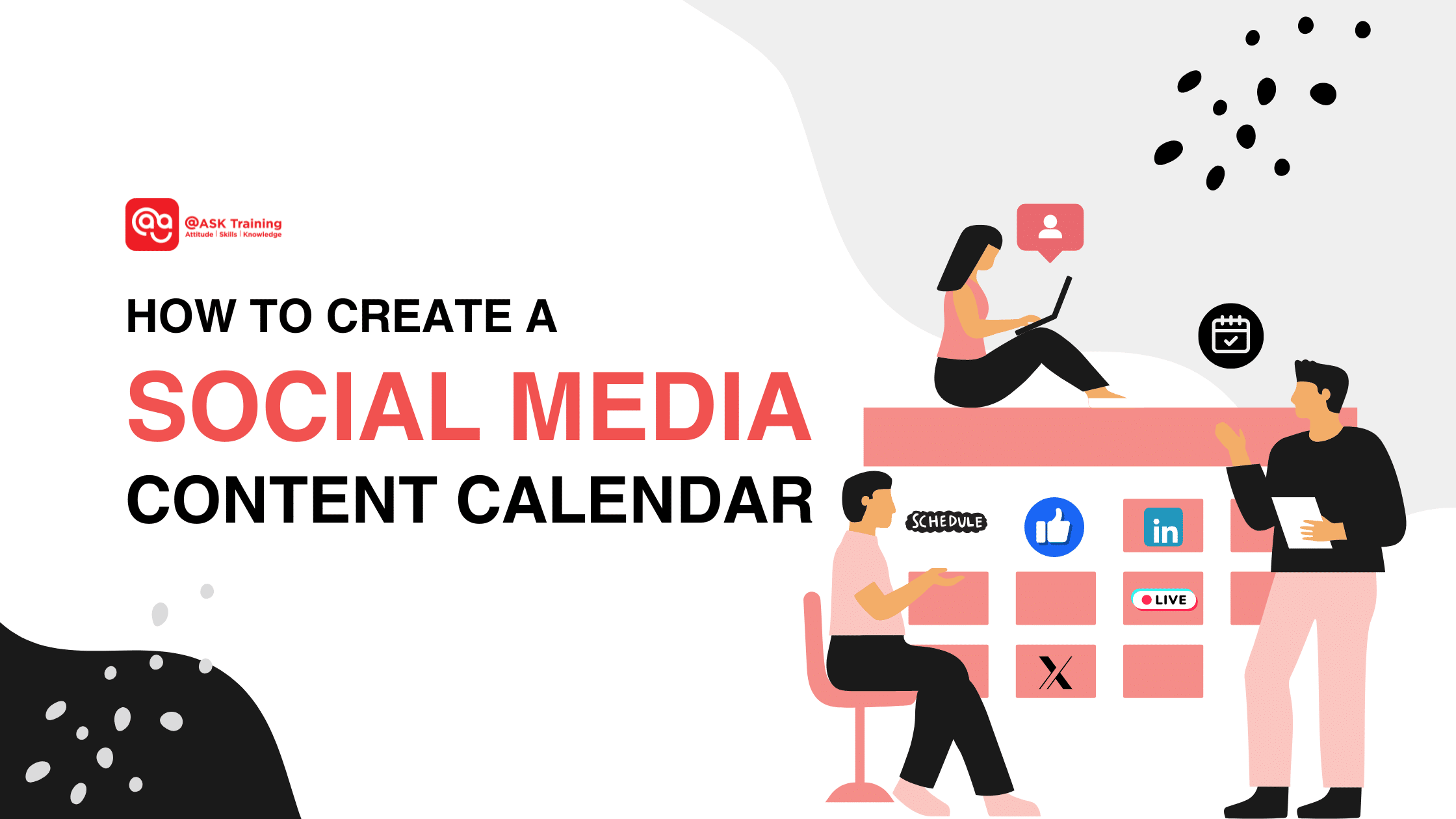 @ASK Training
Attitude | Skills | Knowledge

HOW TO CREATE A
SOCIAL MEDIA
CONTENT CALENDAR

SCHEDULE
in
LIVE
X